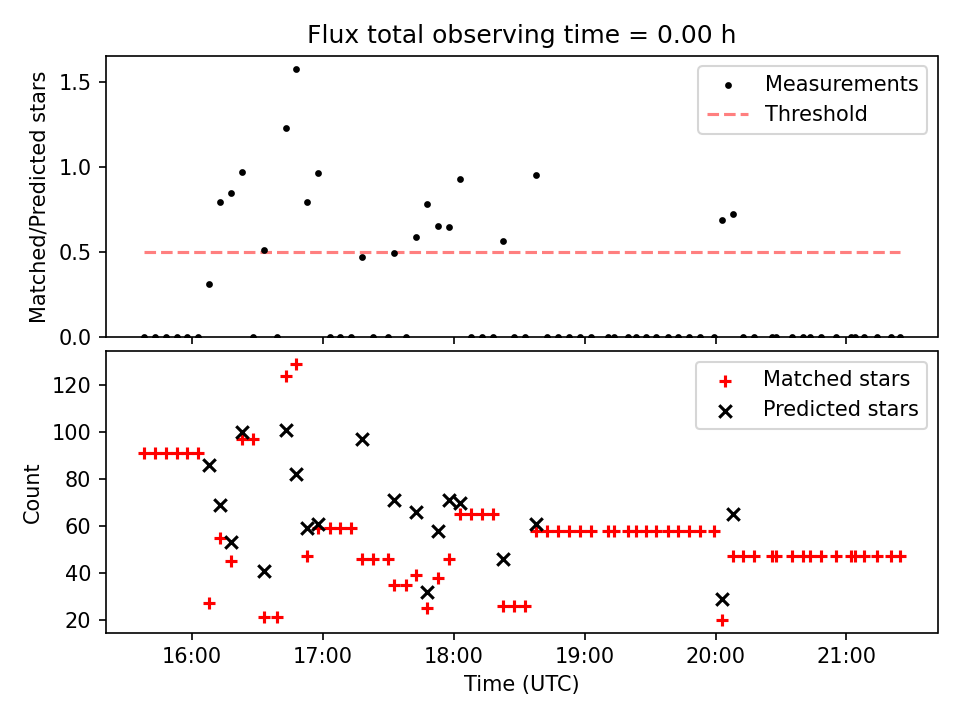 Flux total observing time = 0.00 h

Matched/Predicted stars

1.5
1.0
0.5
0.0

Measurements
Threshold

Count

120
100
80
60
40
20

Matched stars
Predicted stars

16:00
17:00
18:00
19:00
20:00
21:00

Time (UTC)